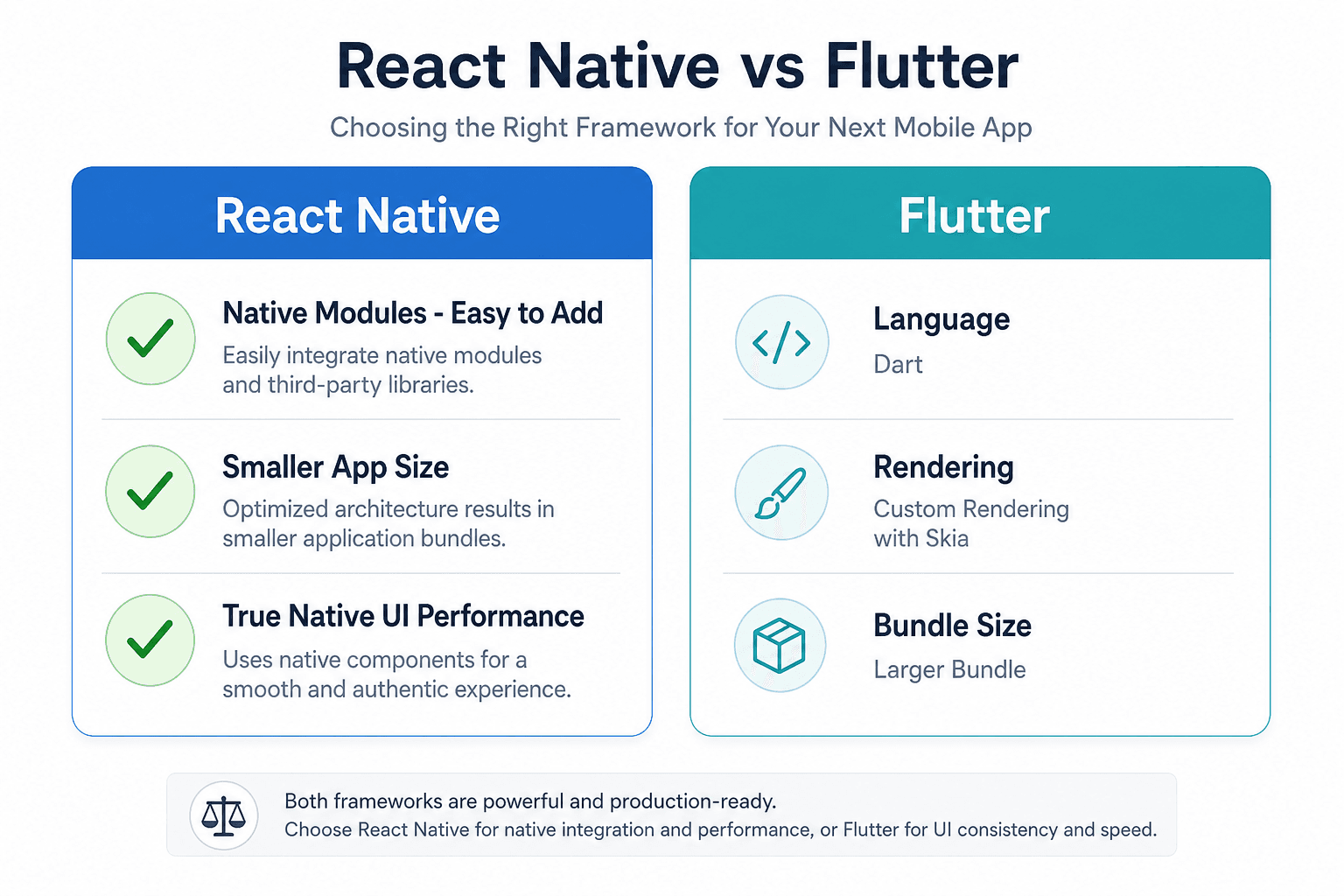 React Native vs Flutter

Choosing the Right Framework for Your Next Mobile App

React Native

Native Modules - Easy to Add

Easily integrate native modules and third-party libraries.

Smaller App Size

Optimized architecture results in smaller application bundles.

True Native UI Performance

Uses native components for a smooth and authentic experience.

Flutter

Language

Dart

Rendering

Custom Rendering with Skia

Bundle Size

Larger Bundle

Both frameworks are powerful and production-ready.
Choose React Native for native integration and performance, or Flutter for UI consistency and speed.